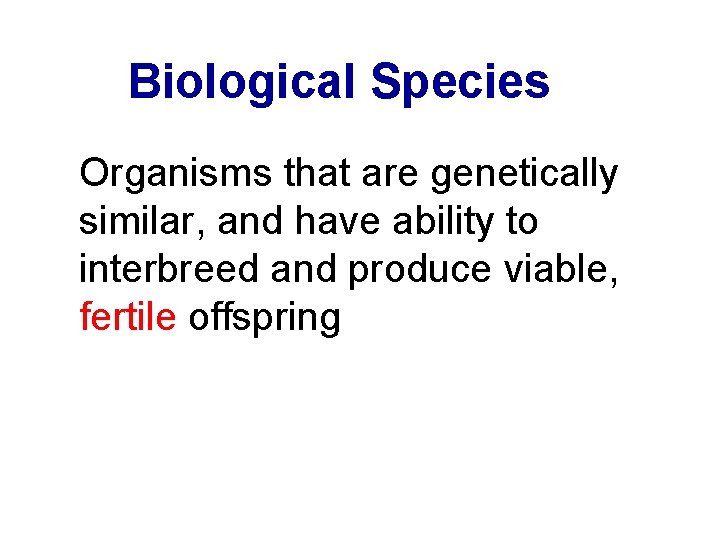 Biological Species

Organisms that are genetically similar, and have ability to interbreed and produce viable, fertile offspring